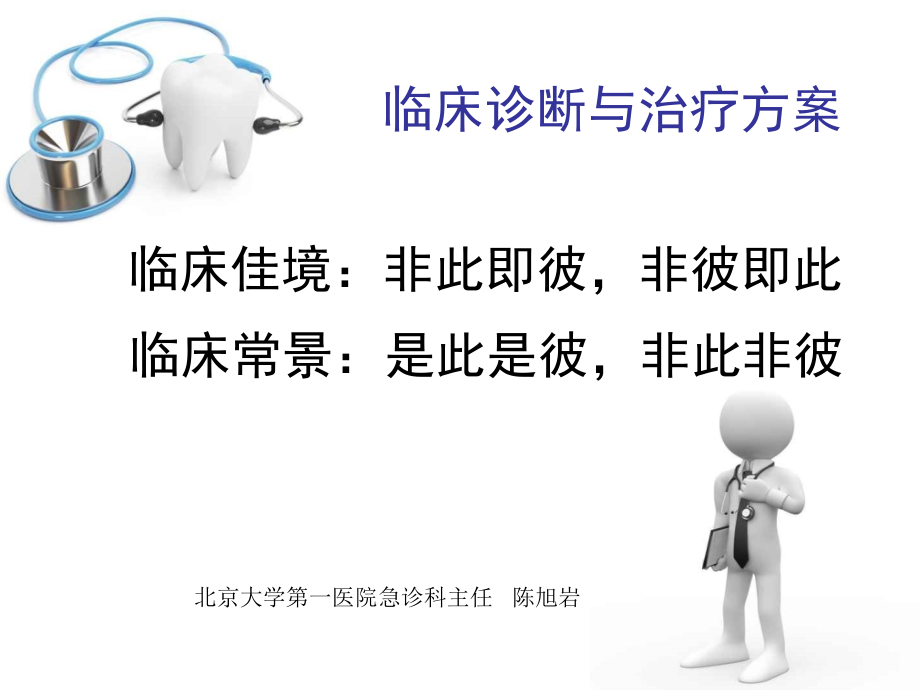 临床诊断与治疗方案

临床佳境：非此即彼，非彼即此
临床常景：是此是彼，非此非彼

北京大学第一医院急诊科主任 陈旭岩